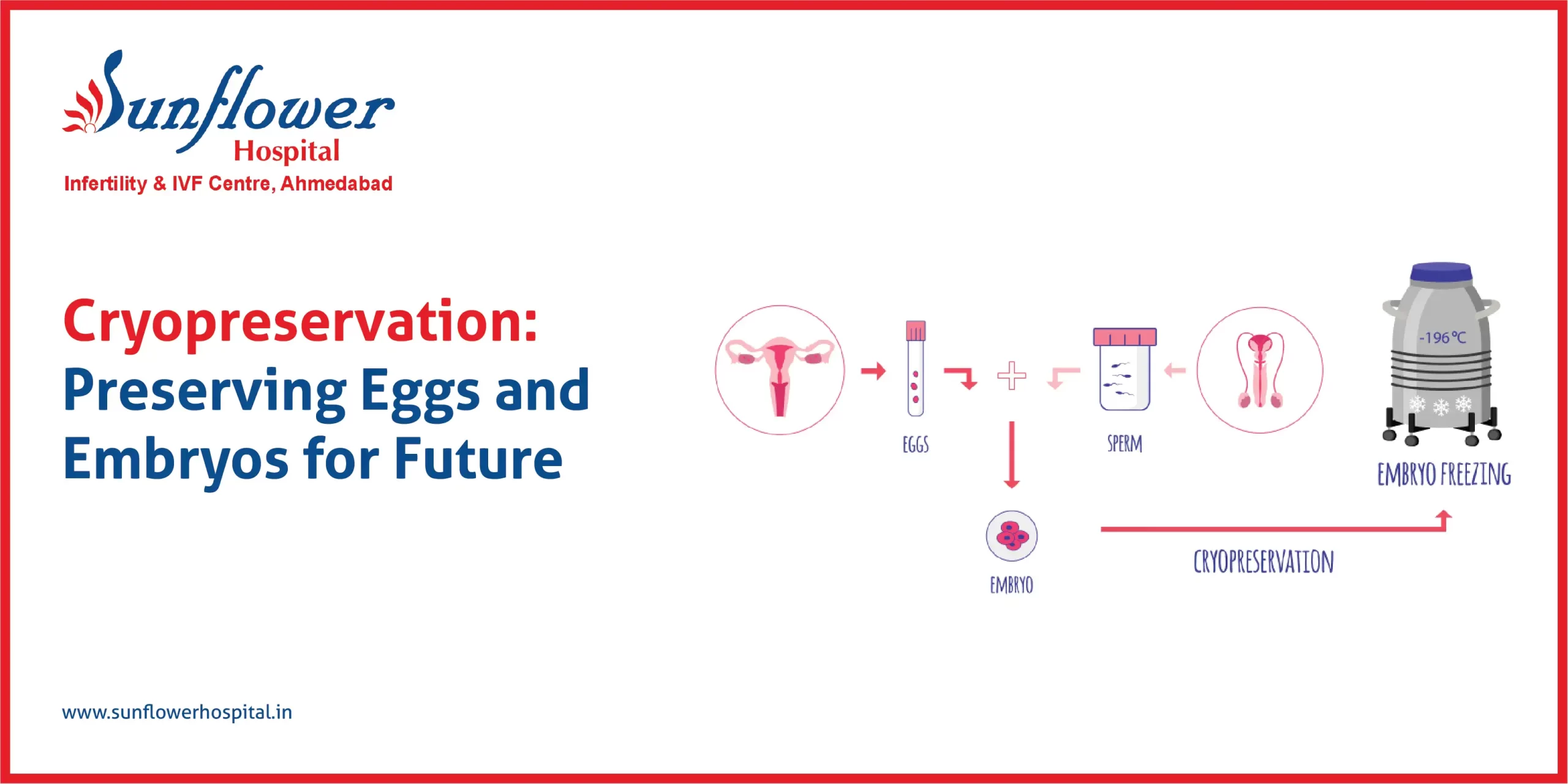 Sunflower Hospital
Infertility & IVF Centre, Ahmedabad

Cryopreservation: Preserving Eggs and Embryos for Future

EGGS
SPERM
-196°C
EMBRYO FREEZING
EMBRYO
CRYOPRESERVATION

www.sunflowerhospital.in